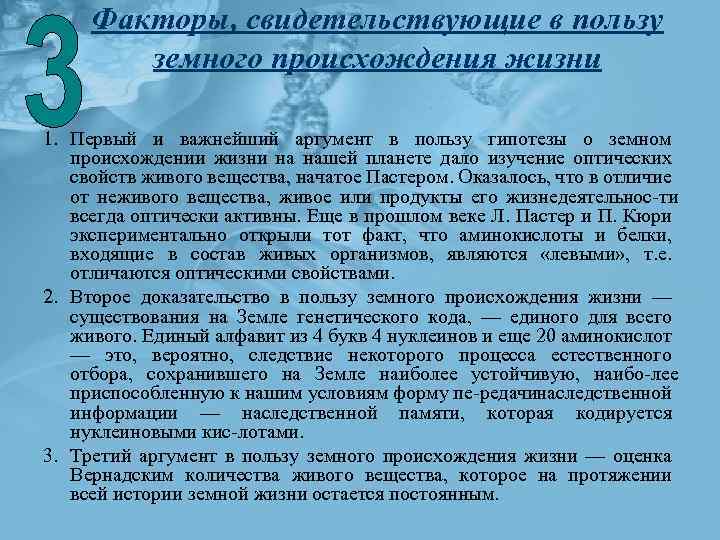 3

Факторы, свидетельствующие в пользу земного происхождения жизни

1. Первый и важнейший аргумент в пользу гипотезы о земном происхождении жизни на нашей планете дало изучение оптических свойств живого вещества, начатое Пастером. Оказалось, что в отличие от неживого вещества, живое или продукты его жизнедеятельнос-ти всегда оптически активны. Еще в прошлом веке Л. Пастер и П. Кюри экспериментально открыли тот факт, что аминокислоты и белки, входящие в состав живых организмов, являются «левыми», т.е. отличаются оптическими свойствами.

2. Второе доказательство в пользу земного происхождения жизни — существования на Земле генетического кода, — единого для всего живого. Единый алфавит из 4 букв 4 нуклеинов и еще 20 аминокислот — это, вероятно, следствие некоторого процесса естественного отбора, сохранившего на Земле наиболее устойчивую, наибо-лее приспособленную к нашим условиям форму пе-редачинаследственной информации — наследственной памяти, которая кодируется нуклеиновыми кис-лотами.

3. Третий аргумент в пользу земного происхождения жизни — оценка Вернадским количества живого вещества, которое на протяжении всей истории земной жизни остается постоянным.